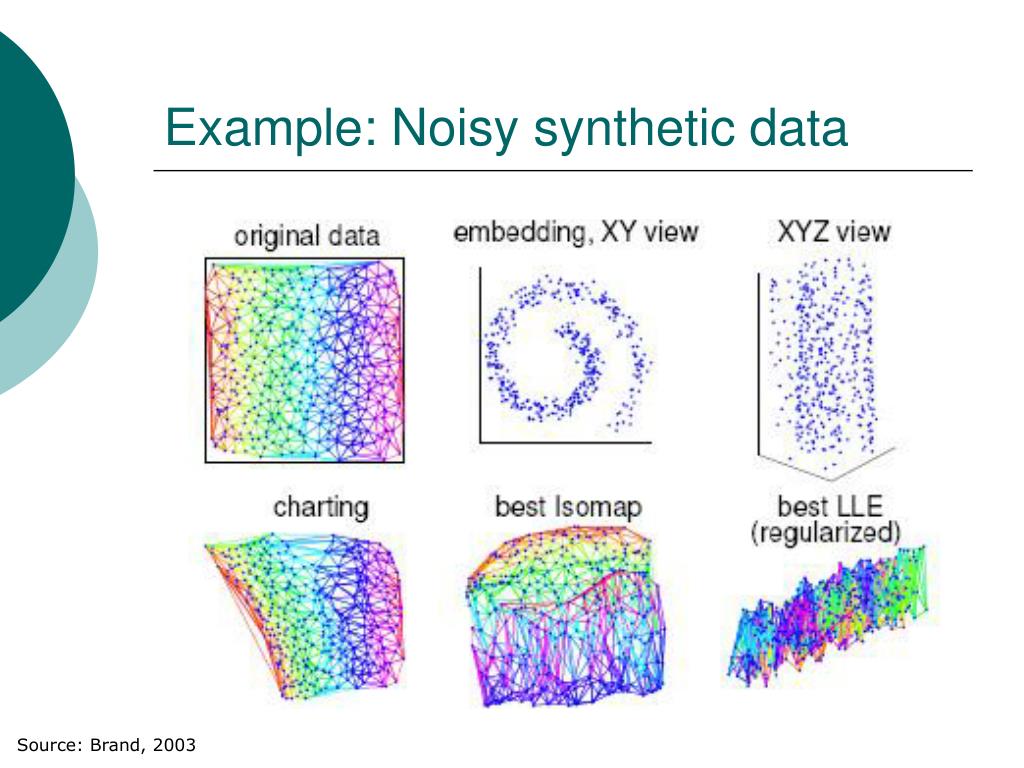 Example: Noisy synthetic data

original data

embedding, XY view

XYZ view

charting

best Isomap

best LLE (regularized)

Source: Brand, 2003